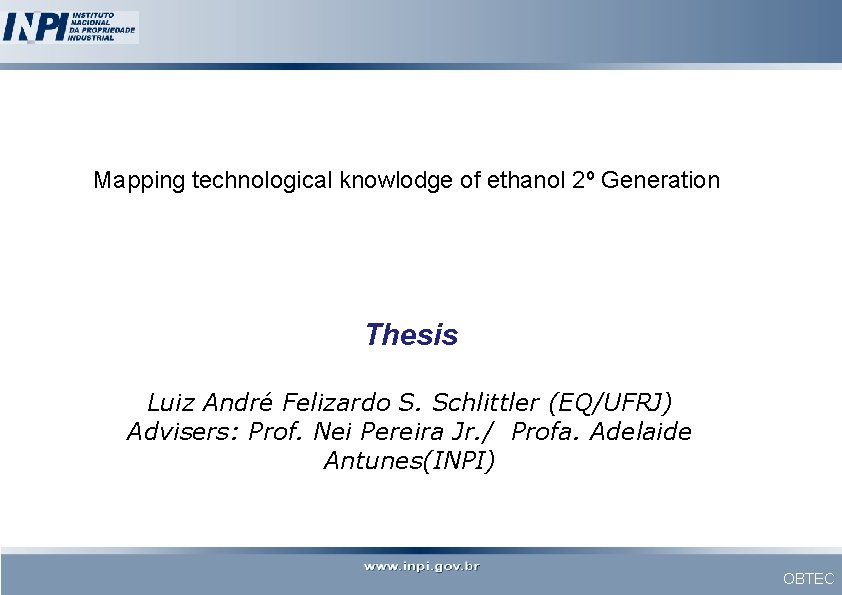 INPI INSTITUTO NACIONAL DA PROPRIEDADE INDUSTRIAL

Mapping technological knowlodge of ethanol 2º Generation

Thesis

Luiz André Felizardo S. Schlittler (EQ/UFRJ)
Advisers: Prof. Nei Pereira Jr./ Profa. Adelaide Antunes(INPI)

www.inpi.gov.br

OBTEC